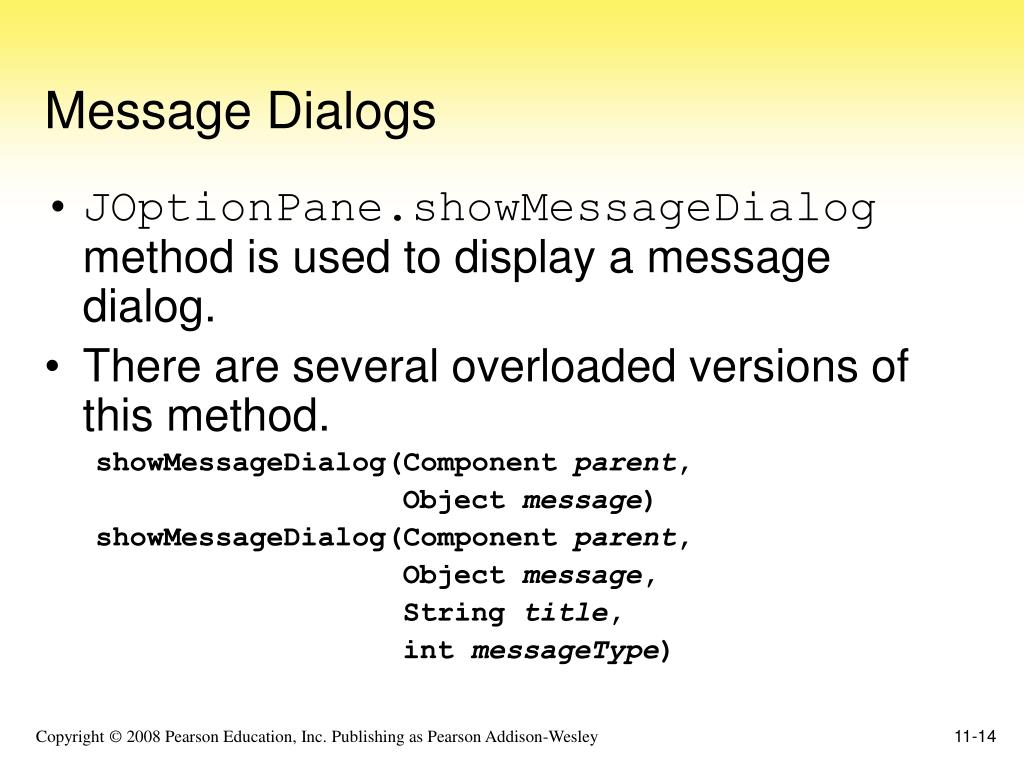 Message Dialogs

• JOptionPane.showMessageDialog method is used to display a message dialog.

• There are several overloaded versions of this method.

showMessageDialog(Component parent,
                  Object message)
showMessageDialog(Component parent,
                  Object message,
                  String title,
                  int messageType)

Copyright © 2008 Pearson Education, Inc. Publishing as Pearson Addison-Wesley

11-14